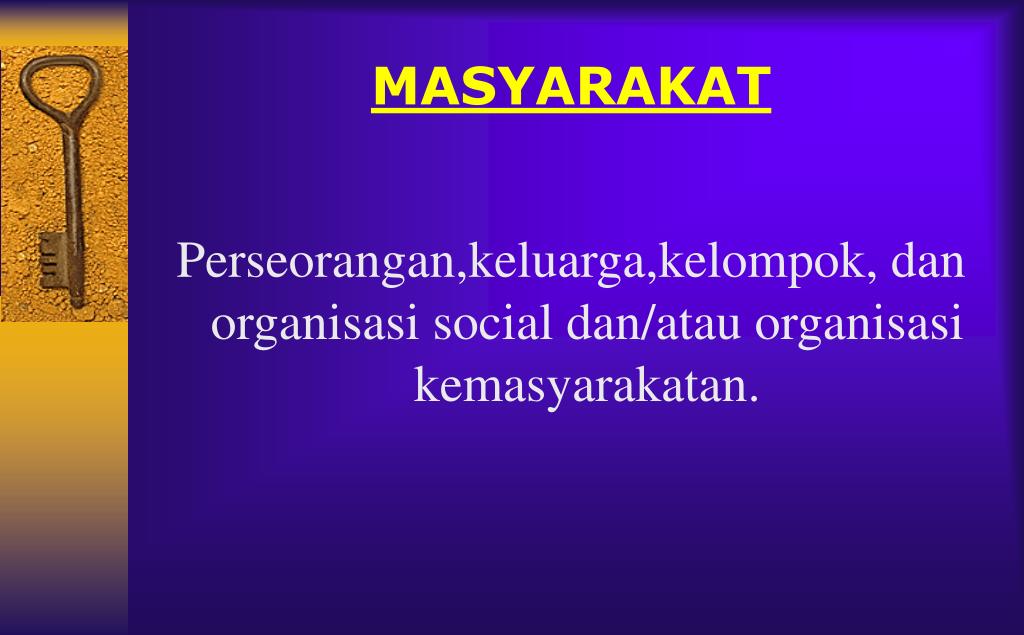 MASYARAKAT

Perseorangan,keluarga,kelompok, dan organisasi social dan/atau organisasi kemasyarakatan.